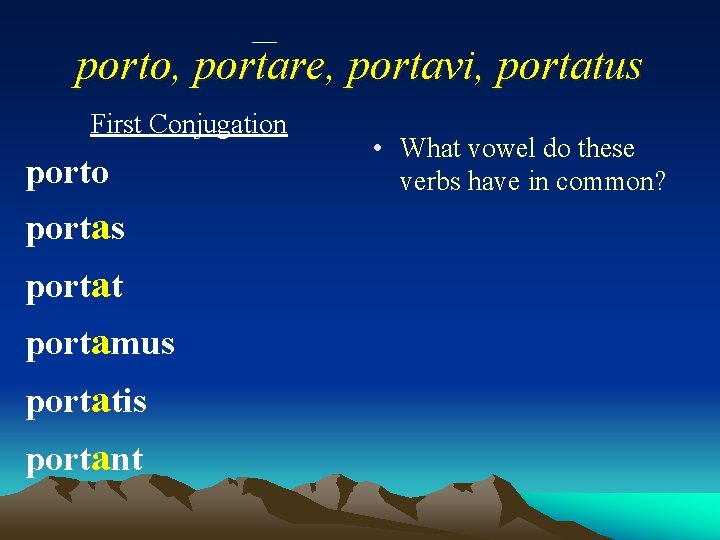 porto, portāre, portavi, portatus

First Conjugation

porto

portas

portat

portamus

portatis

portant

• What vowel do these verbs have in common?